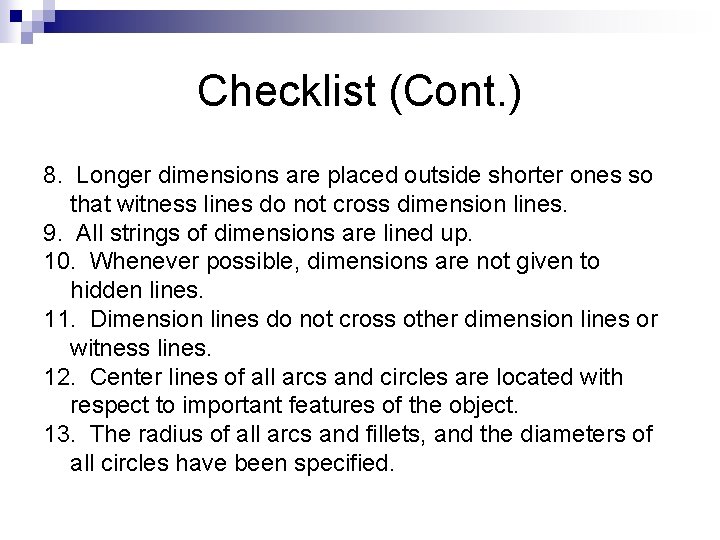 Checklist (Cont.)

8. Longer dimensions are placed outside shorter ones so that witness lines do not cross dimension lines.
9. All strings of dimensions are lined up.
10. Whenever possible, dimensions are not given to hidden lines.
11. Dimension lines do not cross other dimension lines or witness lines.
12. Center lines of all arcs and circles are located with respect to important features of the object.
13. The radius of all arcs and fillets, and the diameters of all circles have been specified.